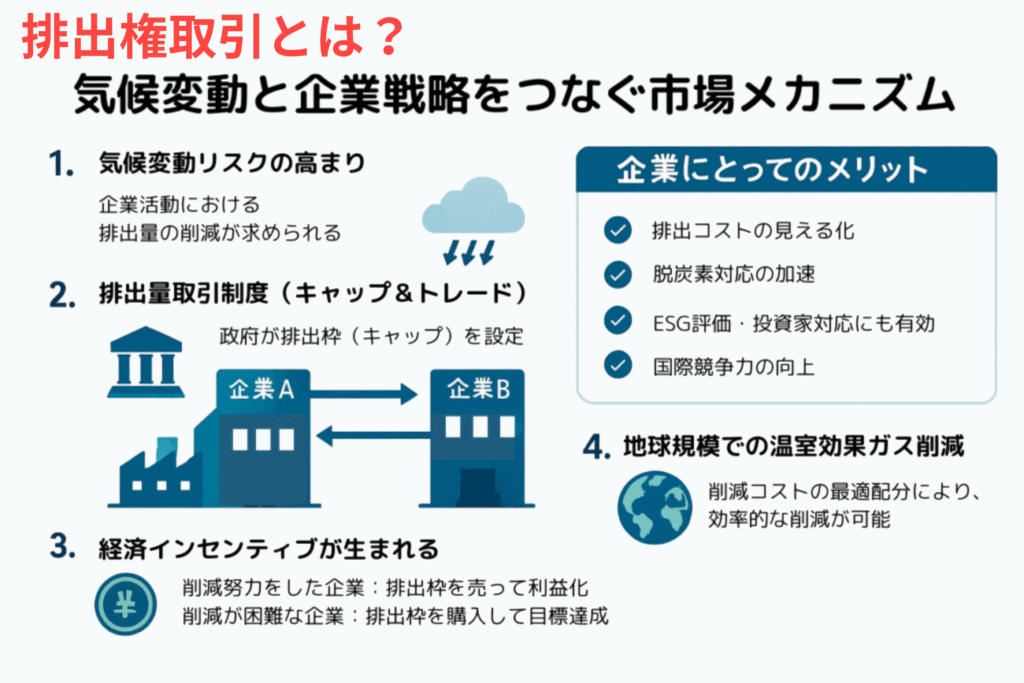 排出権取引とは？
気候変動と企業戦略をつなぐ市場メカニズム

1. 気候変動リスクの高まり
企業活動における排出量の削減が求められる

2. 排出量取引制度（キャップ＆トレード）
政府が排出枠（キャップ）を設定
企業A
企業B

3. 経済インセンティブが生まれる
¥
削減努力をした企業：排出枠を売って利益化
削減が困難な企業：排出枠を購入して目標達成

企業にとってのメリット
排出コストの見える化
脱炭素対応の加速
ESG評価・投資家対応にも有効
国際競争力の向上

4. 地球規模での温室効果ガス削減
削減コストの最適配分により、効率的な削減が可能